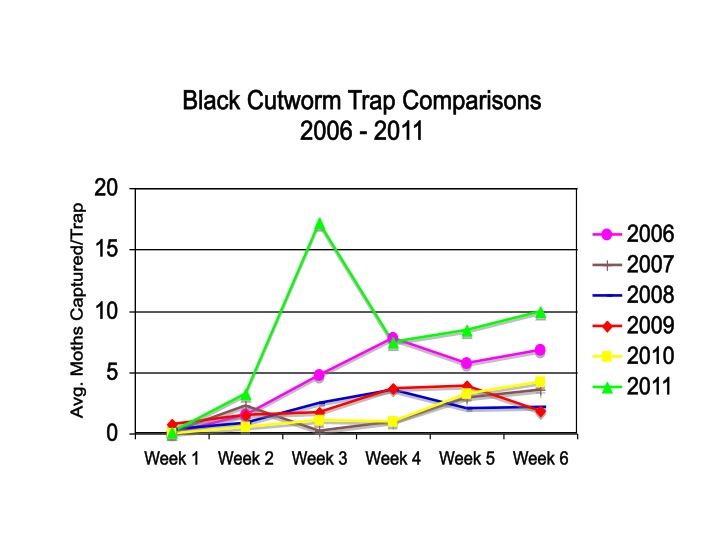 Black Cutworm Trap Comparisons
2006 - 2011

Avg. Moths Captured/Trap

20
15
10
5
0

Week 1
Week 2
Week 3
Week 4
Week 5
Week 6

2006
2007
2008
2009
2010
2011